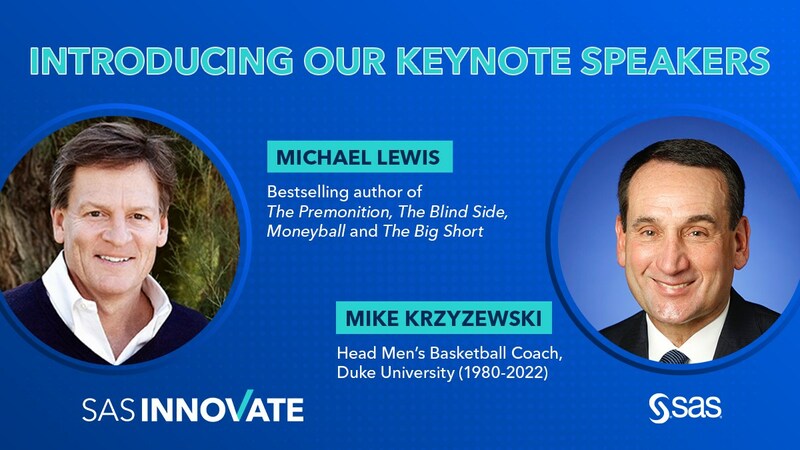 INTRODUCING OUR KEYNOTE SPEAKERS

MICHAEL LEWIS

Bestselling author of The Premonition, The Blind Side, Moneyball and The Big Short

MIKE KRZYZEWSKI

Head Men's Basketball Coach, Duke University (1980-2022)

SAS INNOVATE

sas